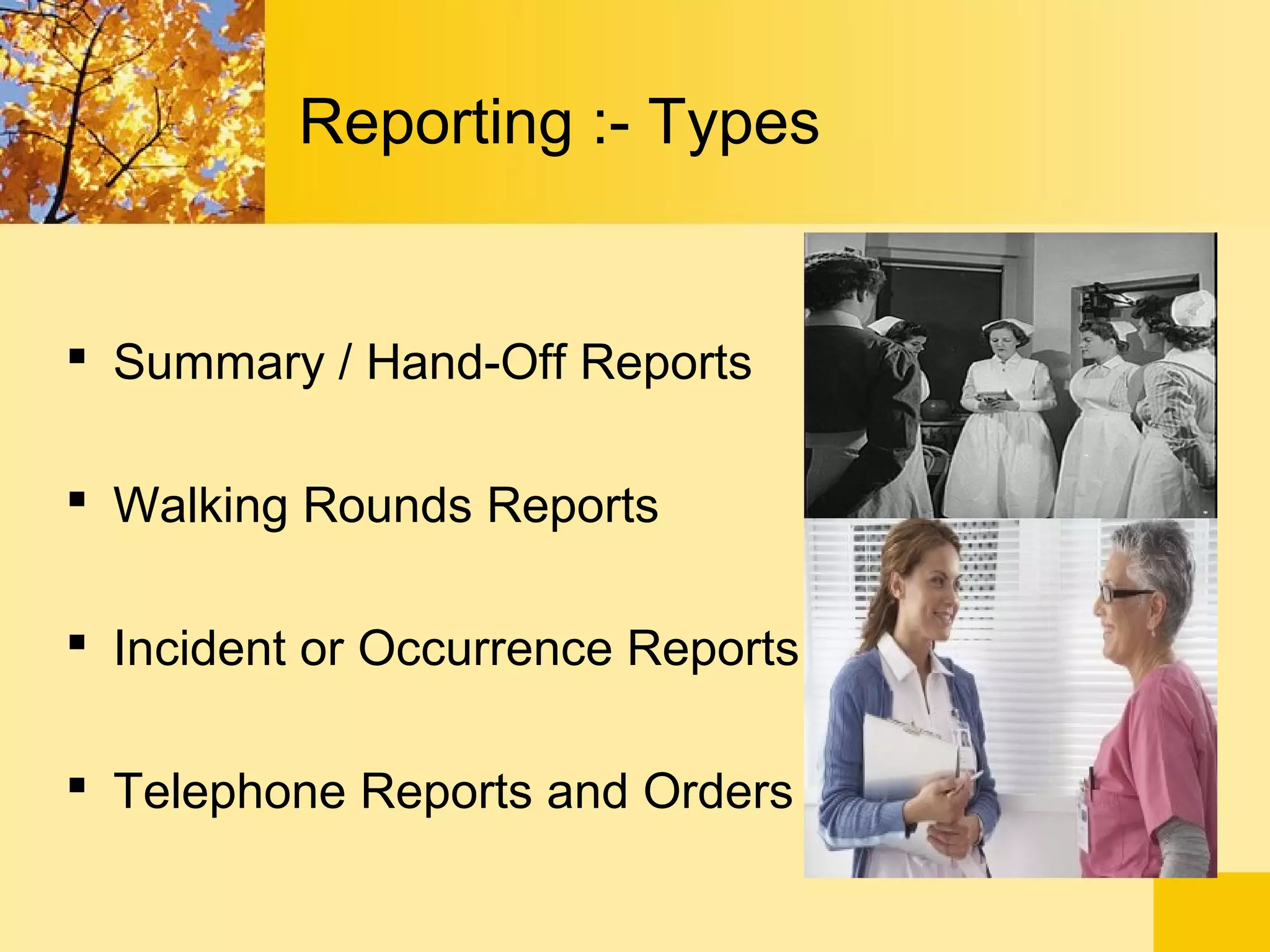 Reporting :- Types

▪ Summary / Hand-Off Reports

▪ Walking Rounds Reports

▪ Incident or Occurrence Reports

▪ Telephone Reports and Orders